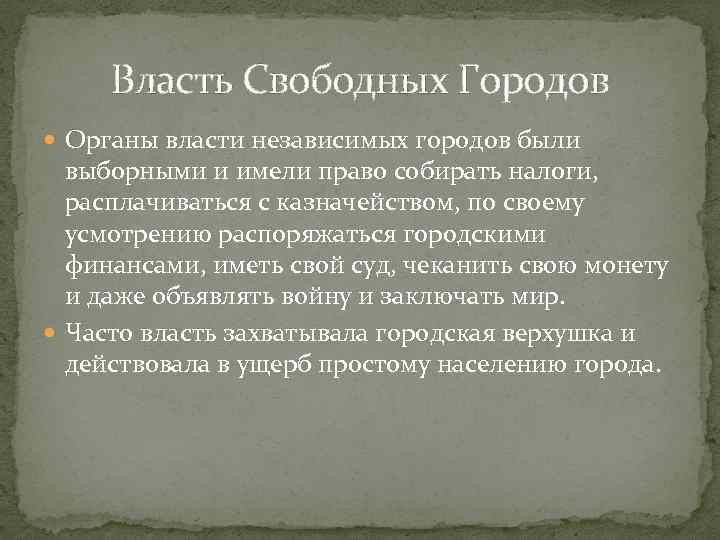 Власть Свободных Городов

Органы власти независимых городов были выборными и имели право собирать налоги, расплачиваться с казначейством, по своему усмотрению распоряжаться городскими финансами, иметь свой суд, чеканить свою монету и даже объявлять войну и заключать мир.

Часто власть захватывала городская верхушка и действовала в ущерб простому населению города.